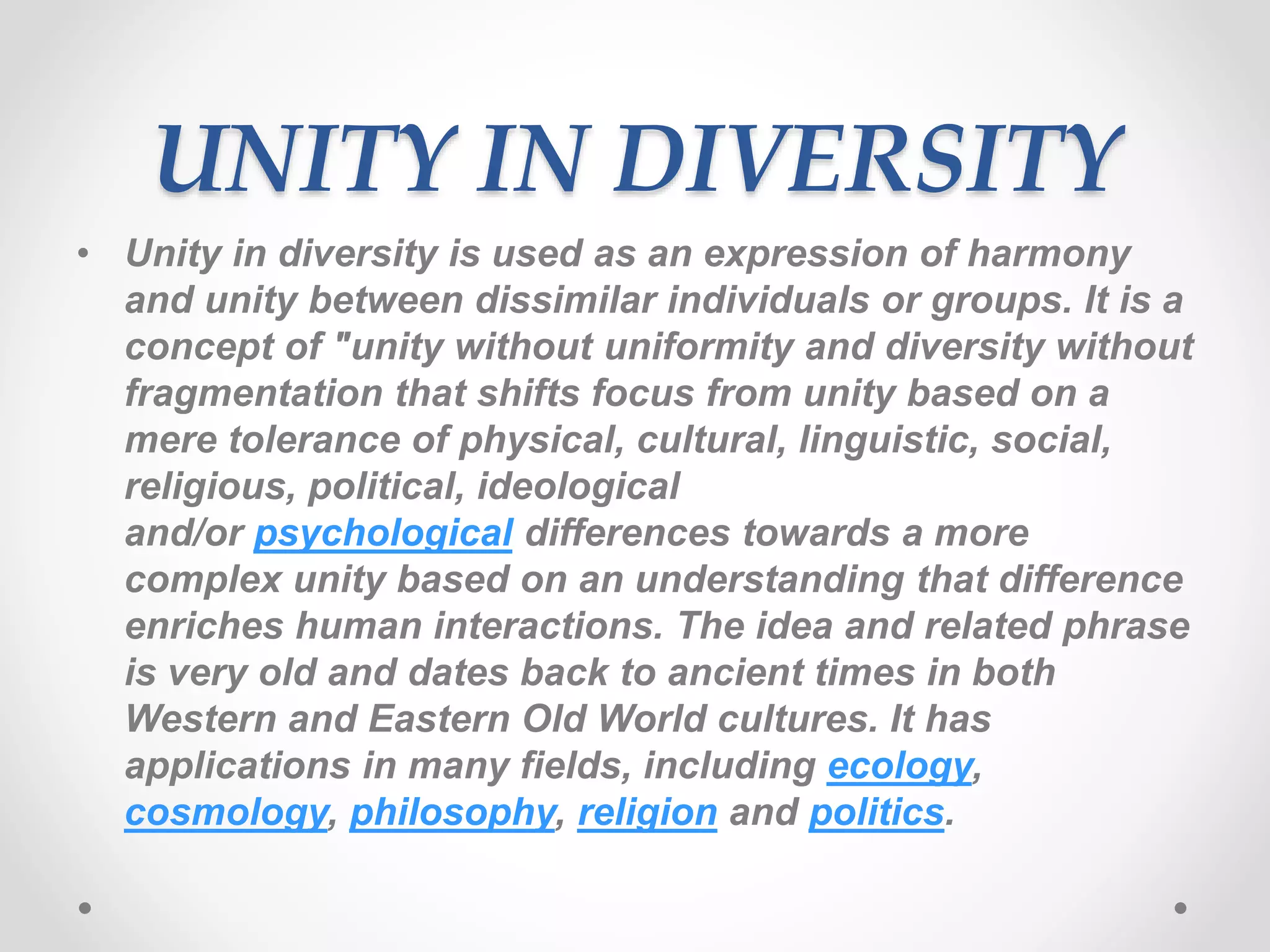 UNITY IN DIVERSITY

• Unity in diversity is used as an expression of harmony and unity between dissimilar individuals or groups. It is a concept of "unity without uniformity and diversity without fragmentation that shifts focus from unity based on a mere tolerance of physical, cultural, linguistic, social, religious, political, ideological and/or psychological differences towards a more complex unity based on an understanding that difference enriches human interactions. The idea and related phrase is very old and dates back to ancient times in both Western and Eastern Old World cultures. It has applications in many fields, including ecology, cosmology, philosophy, religion and politics.